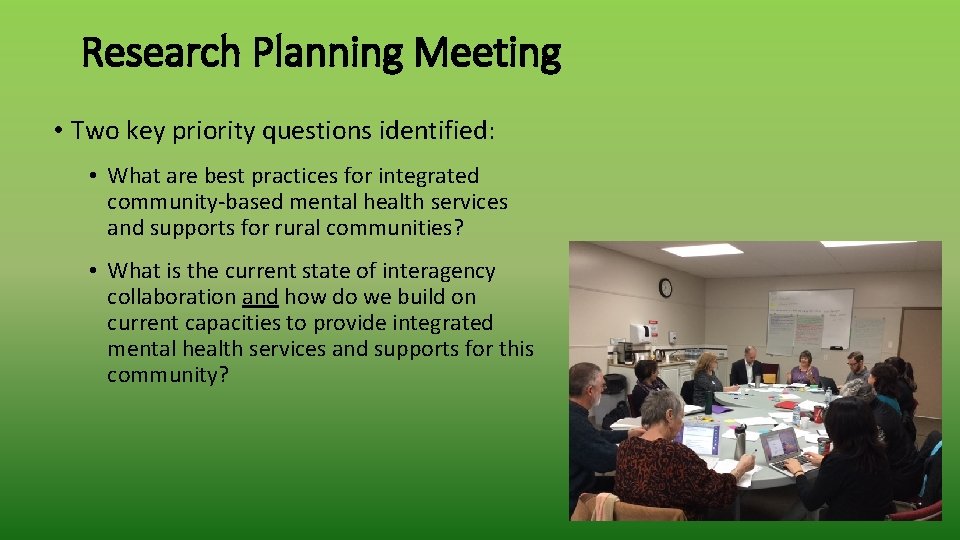 Research Planning Meeting

• Two key priority questions identified:

• What are best practices for integrated community-based mental health services and supports for rural communities?

• What is the current state of interagency collaboration and how do we build on current capacities to provide integrated mental health services and supports for this community?